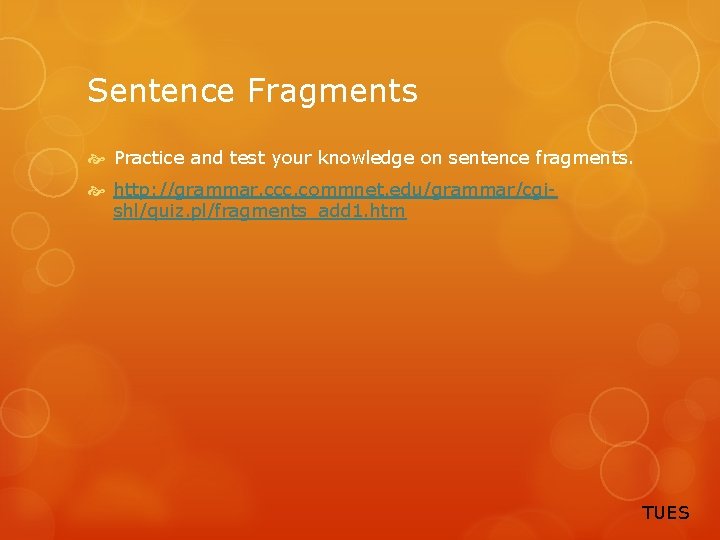 Sentence Fragments

Practice and test your knowledge on sentence fragments.

http://grammar.ccc.commnet.edu/grammar/cgi-shl/quiz.pl/fragments_add1.htm

TUES